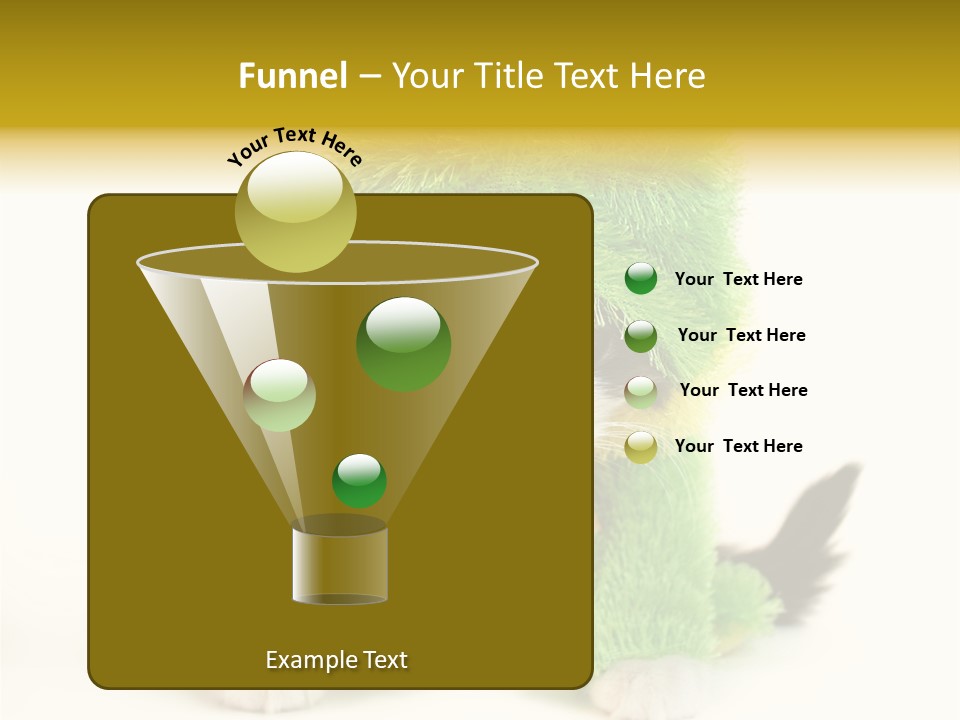 Funnel – Your Title Text Here

Your Text Here

Your Text Here

Your Text Here

Your Text Here

Your Text Here

Example Text